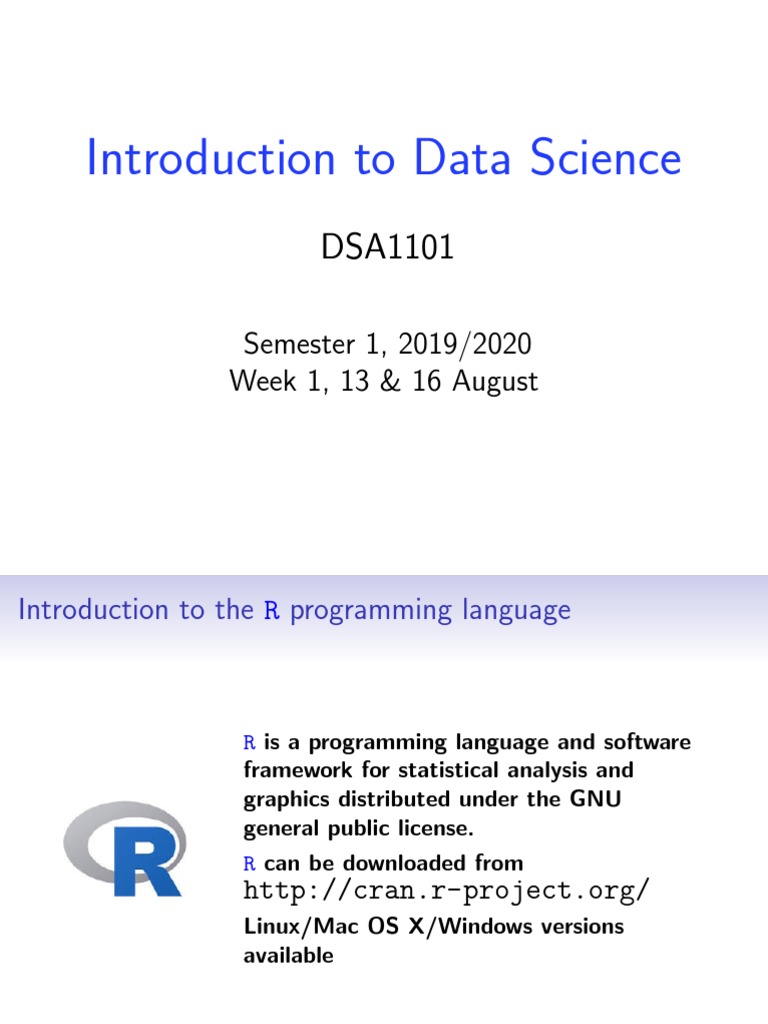 Introduction to Data Science

DSA1101

Semester 1, 2019/2020
Week 1, 13 & 16 August

Introduction to the R programming language

R

R is a programming language and software framework for statistical analysis and graphics distributed under the GNU general public license.

R can be downloaded from http://cran.r-project.org/ Linux/Mac OS X/Windows versions available